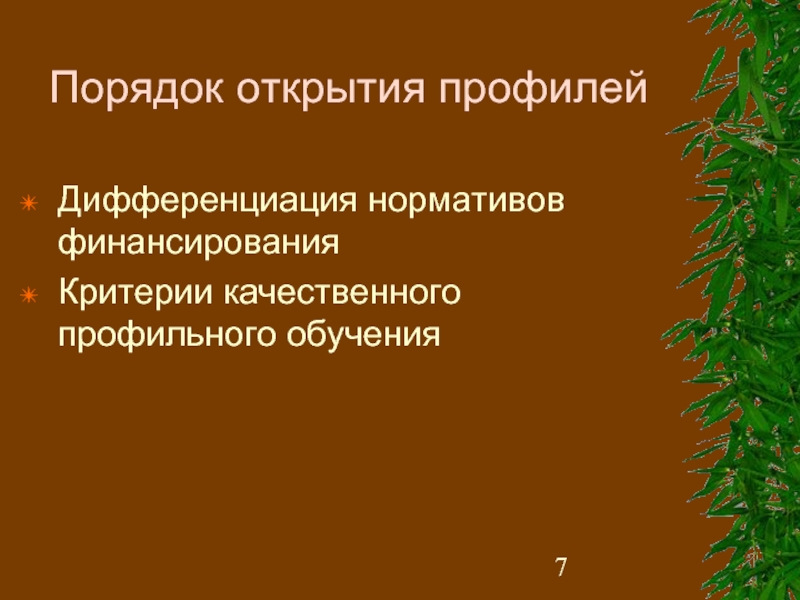 Порядок открытия профилей

Дифференциация нормативов финансирования

Критерии качественного профильного обучения

7